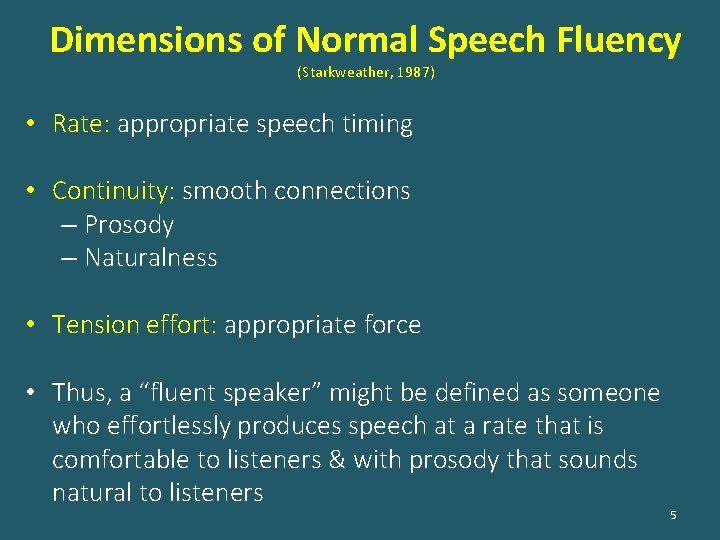 Dimensions of Normal Speech Fluency
(Starkweather, 1987)

• Rate: appropriate speech timing

• Continuity: smooth connections
– Prosody
– Naturalness

• Tension effort: appropriate force

• Thus, a “fluent speaker” might be defined as someone who effortlessly produces speech at a rate that is comfortable to listeners & with prosody that sounds natural to listeners

5